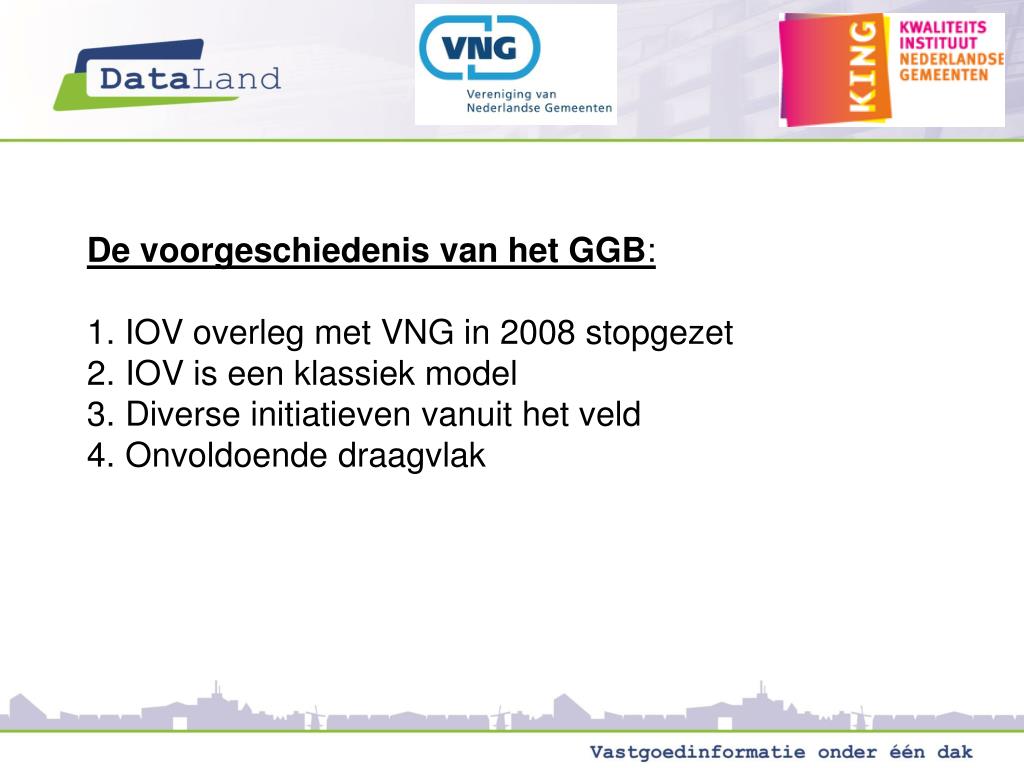 DataLand

VNG
Vereniging van
Nederlandse Gemeenten

KING
KWALITEITS
INSTITUUT
NEDERLANDSE
GEMEENTEN

De voorgeschiedenis van het GGB:

1. IOV overleg met VNG in 2008 stopgezet
2. IOV is een klassiek model
3. Diverse initiatieven vanuit het veld
4. Onvoldoende draagvlak

Vastgoedinformatie onder één dak